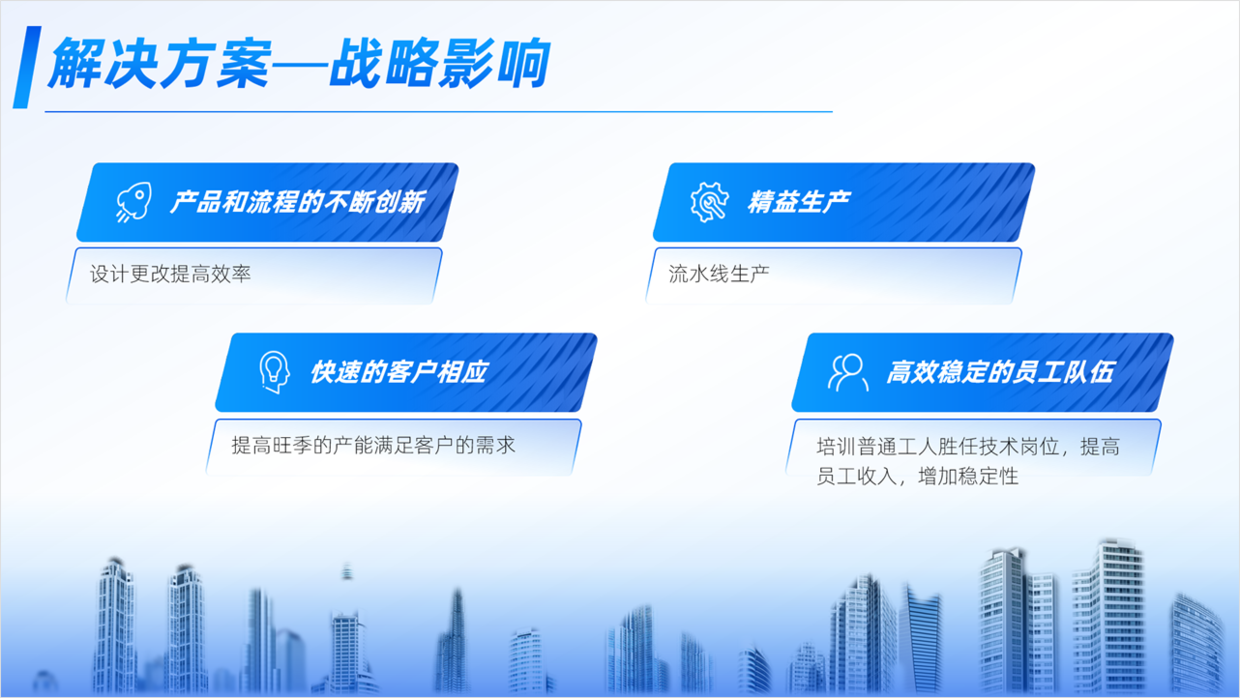 解决方案—战略影响

产品和流程的不断创新

设计更改提高效率

精益生产

流水线生产

快速的客户相应

提高旺季的产能满足客户的需求

高效稳定的员工队伍

培训普通工人胜任技术岗位，提高员工收入，增加稳定性